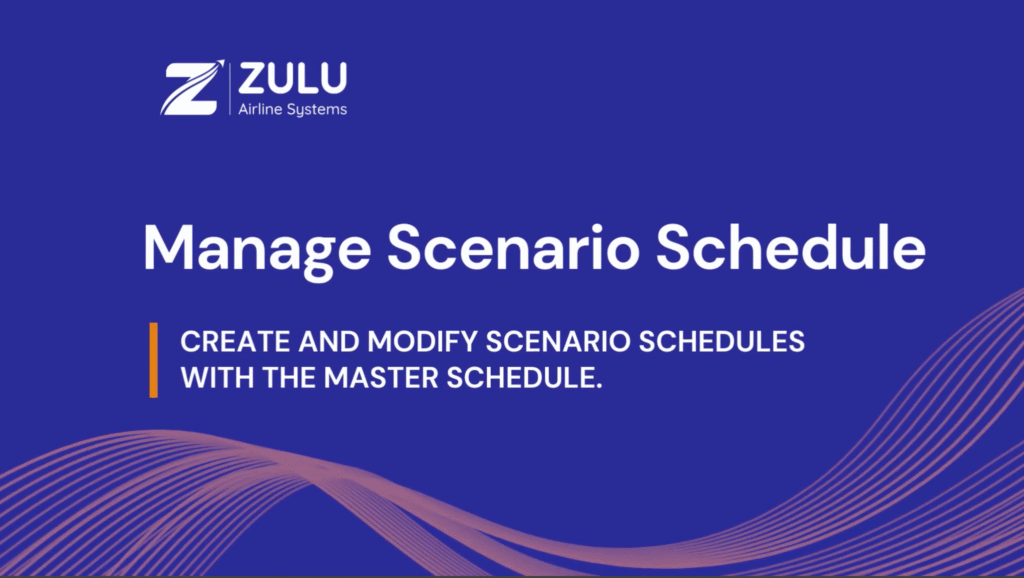 ZULU
Airline Systems

Manage Scenario Schedule

CREATE AND MODIFY SCENARIO SCHEDULES WITH THE MASTER SCHEDULE.